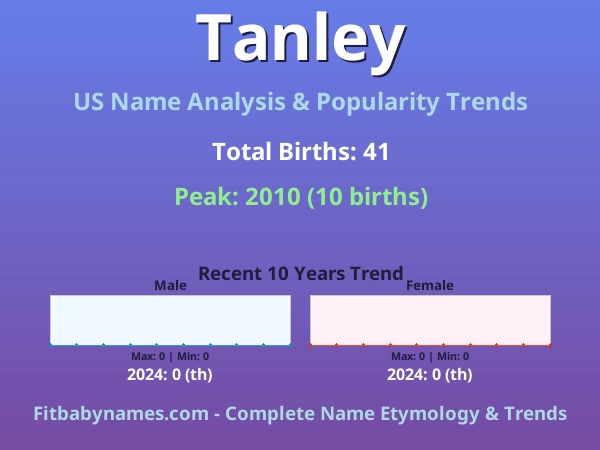 Tanley

US Name Analysis & Popularity Trends

Total Births: 41

Peak: 2010 (10 births)

Recent 10 Years Trend

Male

Max: 0 | Min: 0

2024: 0 (th)

Female

Max: 0 | Min: 0

2024: 0 (th)

Fitbabynames.com - Complete Name Etymology & Trends